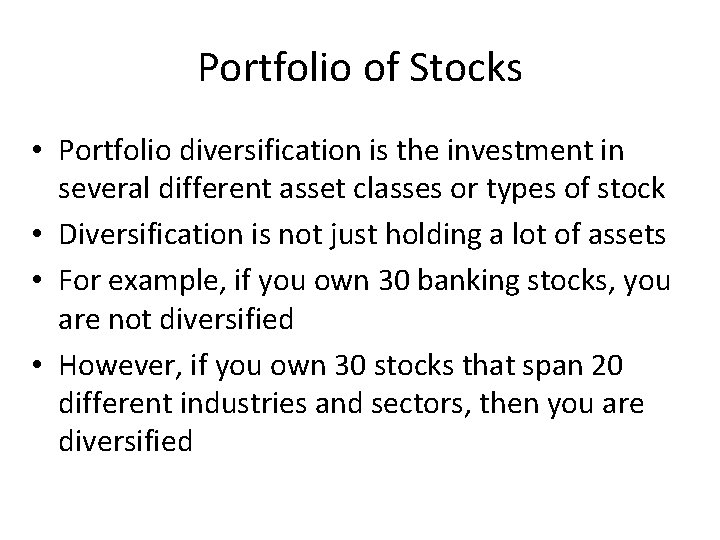 Portfolio of Stocks

• Portfolio diversification is the investment in several different asset classes or types of stock
• Diversification is not just holding a lot of assets
• For example, if you own 30 banking stocks, you are not diversified
• However, if you own 30 stocks that span 20 different industries and sectors, then you are diversified